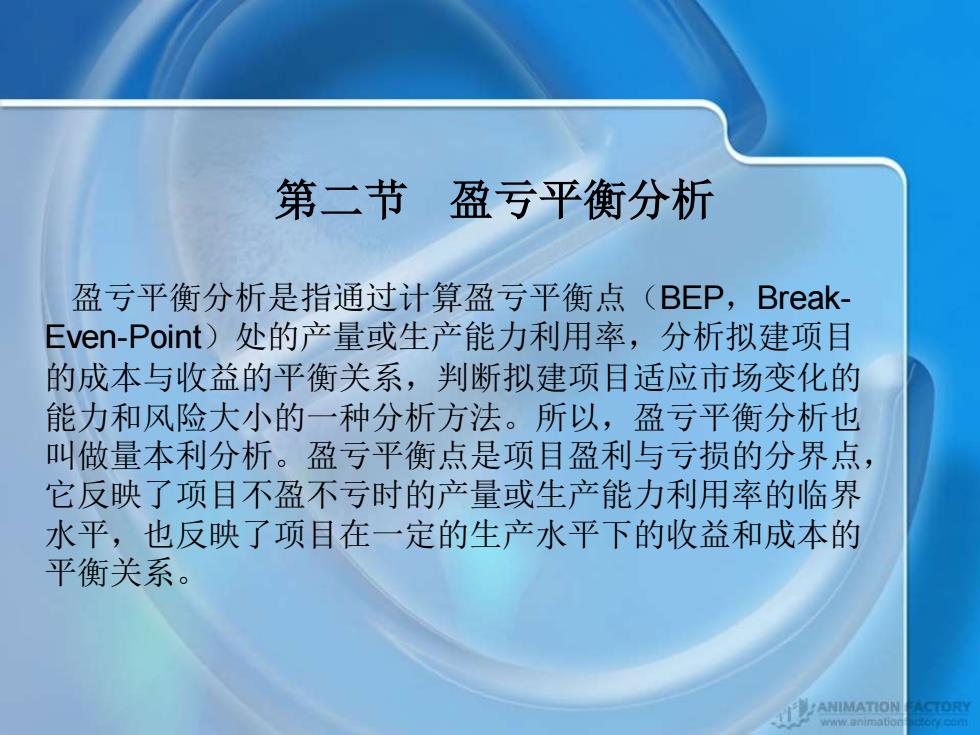 第二节　盈亏平衡分析

盈亏平衡分析是指通过计算盈亏平衡点（BEP，Break-Even-Point）处的产量或生产能力利用率，分析拟建项目的成本与收益的平衡关系，判断拟建项目适应市场变化的能力和风险大小的一种分析方法。所以，盈亏平衡分析也叫做量本利分析。盈亏平衡点是项目盈利与亏损的分界点，它反映了项目不盈不亏时的产量或生产能力利用率的临界水平，也反映了项目在一定的生产水平下的收益和成本的平衡关系。

ANIMATION FACTORY
www.animationfactory.com